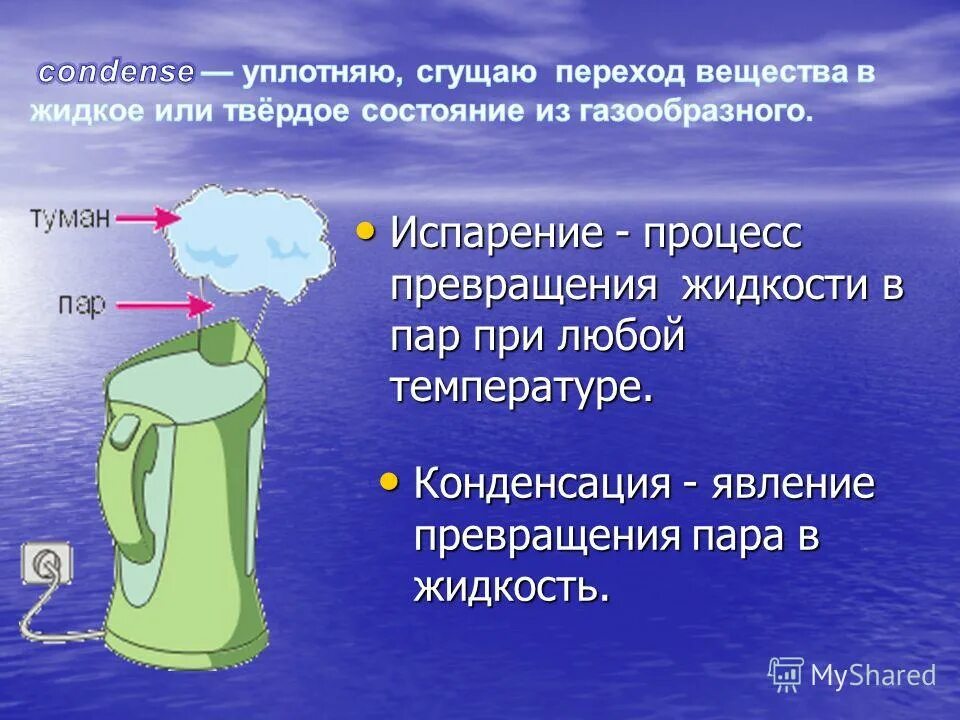 condense — уплотняю, сгущаю переход вещества в жидкое или твёрдое состояние из газообразного.

туман

пар

• Испарение - процесс превращения жидкости в пар при любой температуре.

• Конденсация - явление превращения пара в жидкость.

MyShared